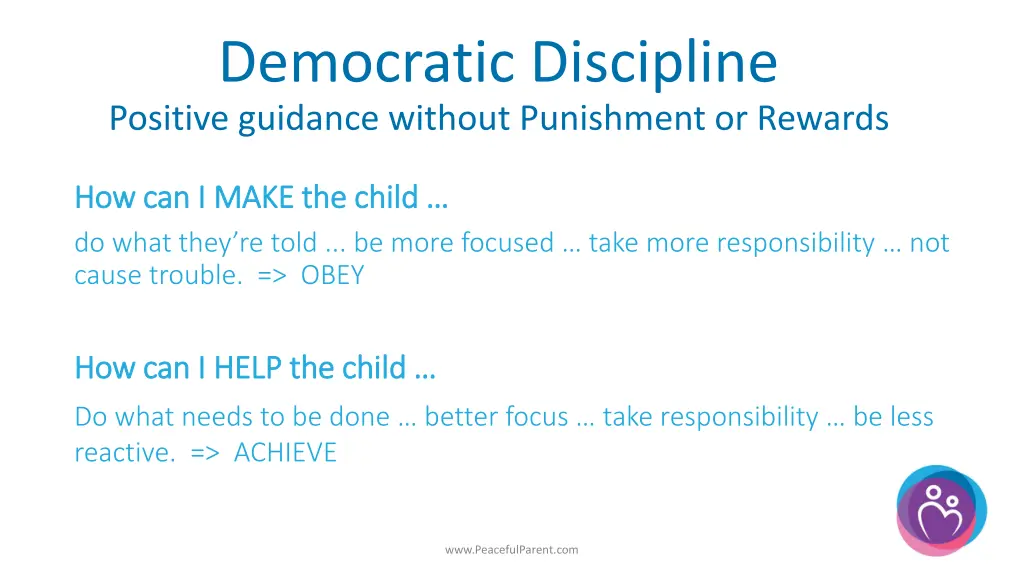 Democratic Discipline
Positive guidance without Punishment or Rewards

How can I MAKE the child …

do what they're told ... be more focused … take more responsibility … not cause trouble. => OBEY

How can I HELP the child …

Do what needs to be done … better focus … take responsibility … be less reactive. => ACHIEVE

www.PeacefulParent.com